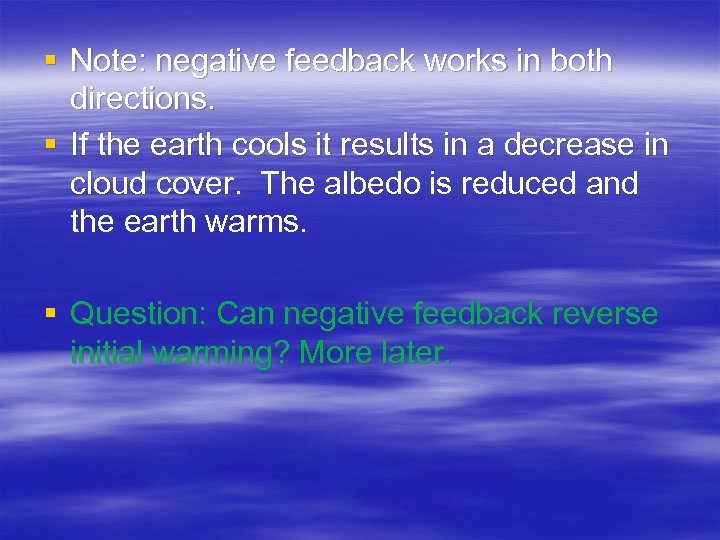 ▪ Note: negative feedback works in both directions.

▪ If the earth cools it results in a decrease in cloud cover.  The albedo is reduced and the earth warms.

▪ Question: Can negative feedback reverse initial warming? More later.